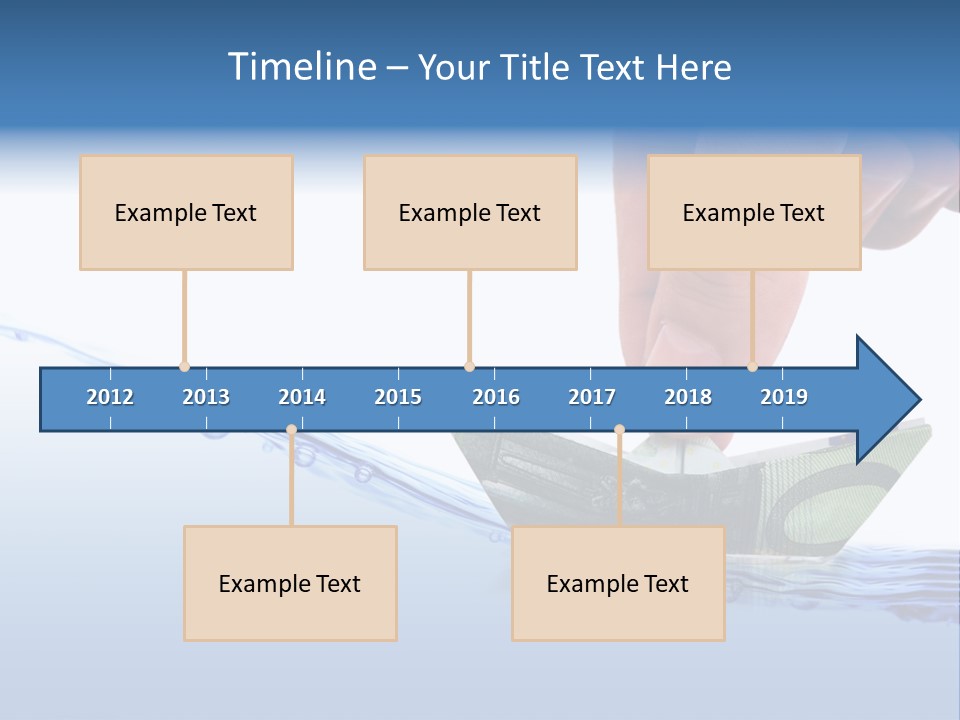 Timeline – Your Title Text Here

Example Text

Example Text

Example Text

2012 2013 2014 2015 2016 2017 2018 2019

Example Text

Example Text